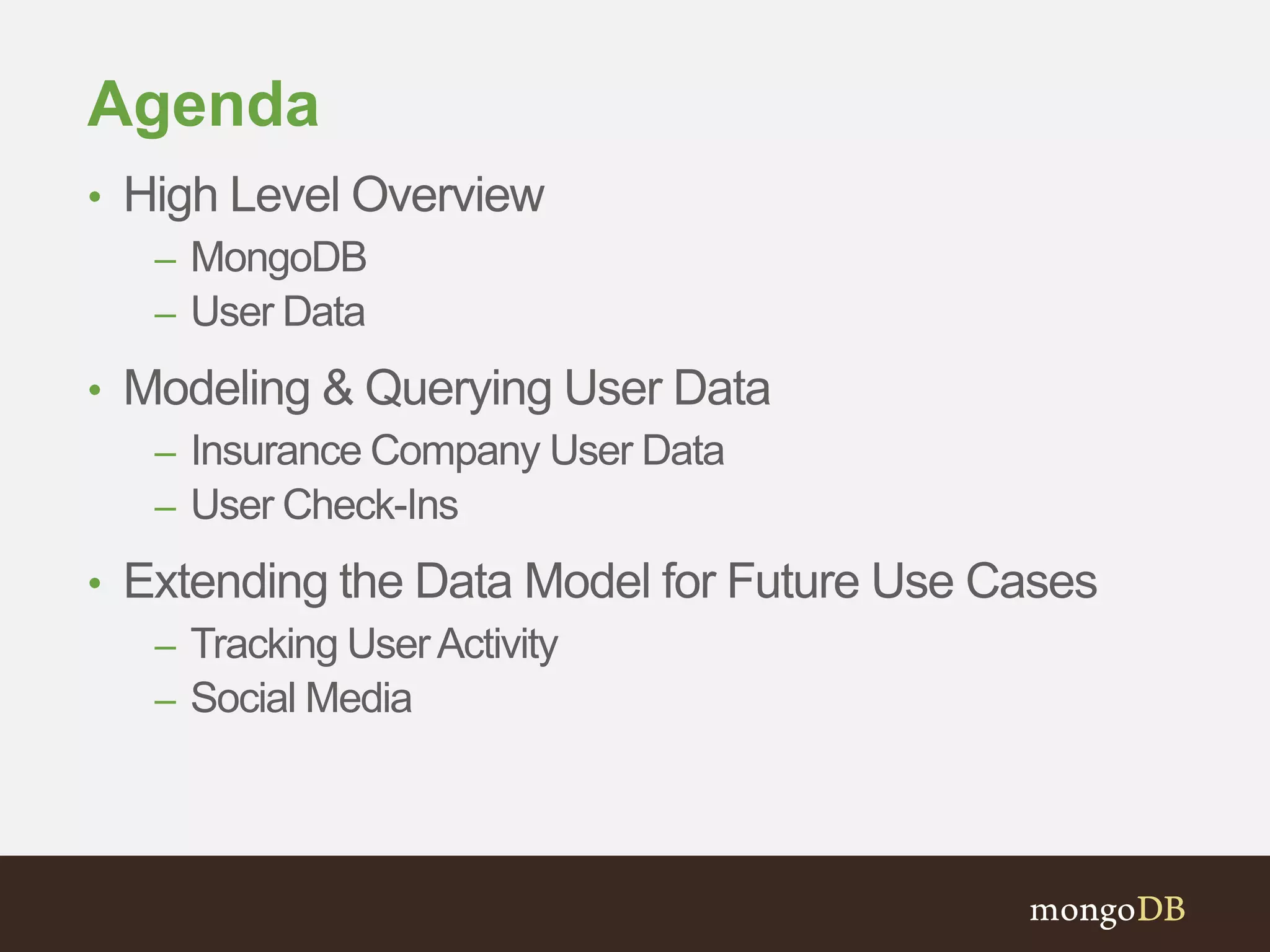 Agenda

• High Level Overview
  – MongoDB
  – User Data

• Modeling & Querying User Data
  – Insurance Company User Data
  – User Check-Ins

• Extending the Data Model for Future Use Cases
  – Tracking User Activity
  – Social Media

mongoDB